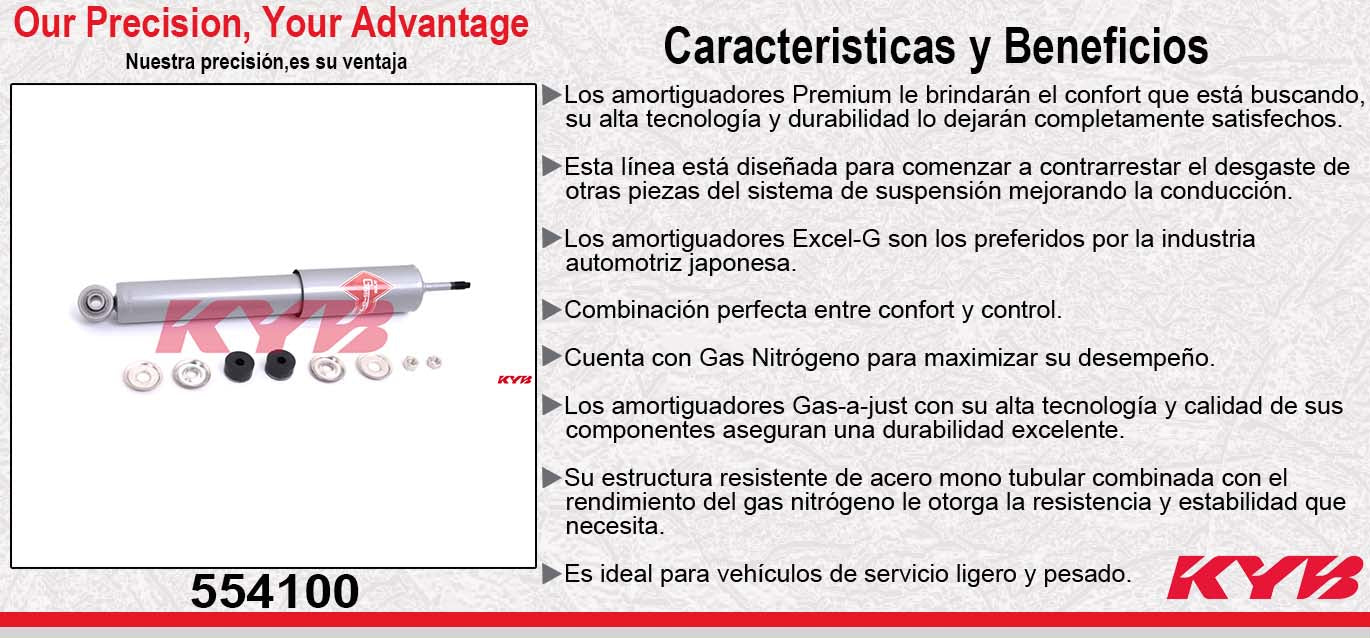 Our Precision, Your Advantage
Nuestra precisión,es su ventaja

KYB

KYB

554100

Caracteristicas y Beneficios

▶Los amortiguadores Premium le brindarán el confort que está buscando, su alta tecnología y durabilidad lo dejarán completamente satisfechos.

▶Esta línea está diseñada para comenzar a contrarrestar el desgaste de otras piezas del sistema de suspensión mejorando la conducción.

▶Los amortiguadores Excel-G son los preferidos por la industria automotriz japonesa.

▶Combinación perfecta entre confort y control.

▶Cuenta con Gas Nitrógeno para maximizar su desempeño.

▶Los amortiguadores Gas-a-just con su alta tecnología y calidad de sus componentes aseguran una durabilidad excelente.

▶Su estructura resistente de acero mono tubular combinada con el rendimiento del gas nitrógeno le otorga la resistencia y estabilidad que necesita.

▶Es ideal para vehículos de servicio ligero y pesado.

KYB